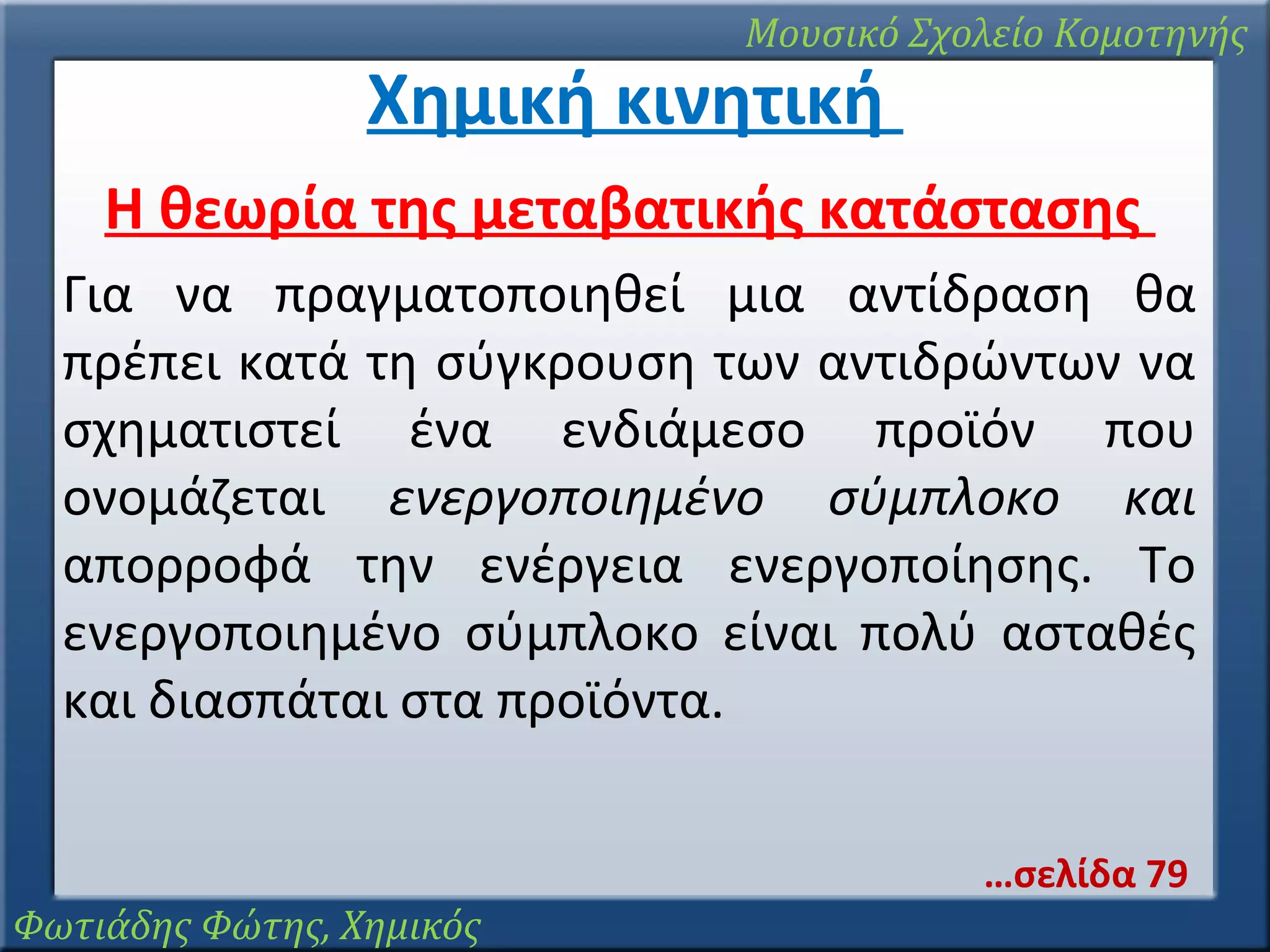 Μουσικό Σχολείο Κομοτηνής

Χημική κινητική

Η θεωρία της μεταβατικής κατάστασης

Για να πραγματοποιηθεί μια αντίδραση θα πρέπει κατά τη σύγκρουση των αντιδρώντων να σχηματιστεί ένα ενδιάμεσο προϊόν που ονομάζεται ενεργοποιημένο σύμπλοκο και απορροφά την ενέργεια ενεργοποίησης. Το ενεργοποιημένο σύμπλοκο είναι πολύ ασταθές και διασπάται στα προϊόντα.

…σελίδα 79

Φωτιάδης Φώτης, Χημικός